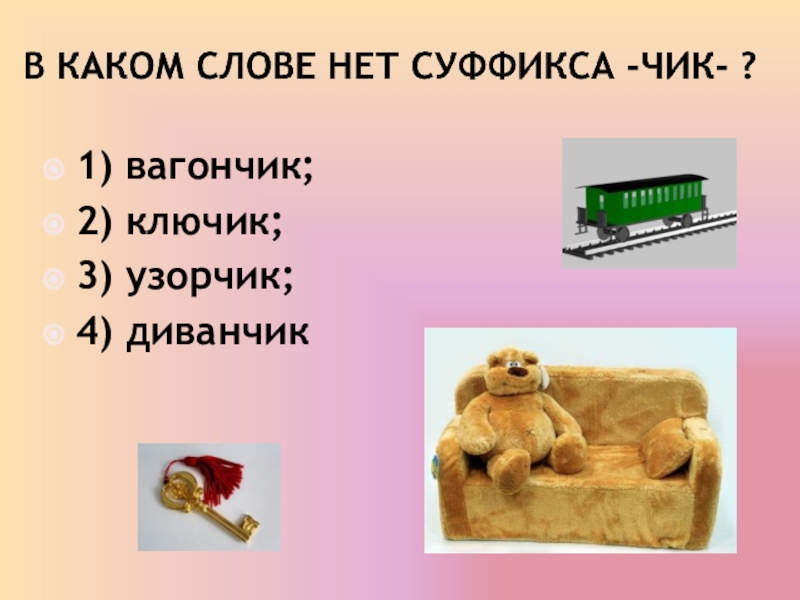 В КАКОМ СЛОВЕ НЕТ СУФФИКСА -ЧИК- ?

1) вагончик;
2) ключик;
3) узорчик;
4) диванчик